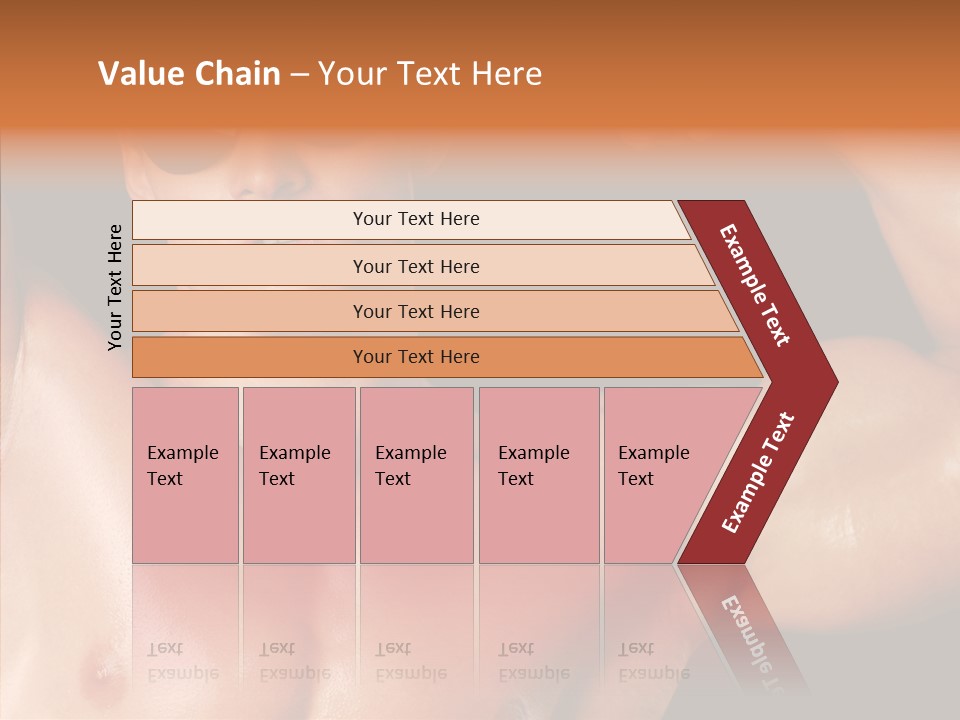 Value Chain – Your Text Here

Your Text Here

Your Text Here

Your Text Here

Your Text Here

Your Text Here

Example Text

Example Text

Example Text

Example Text

Example Text

Example Text

Example Text